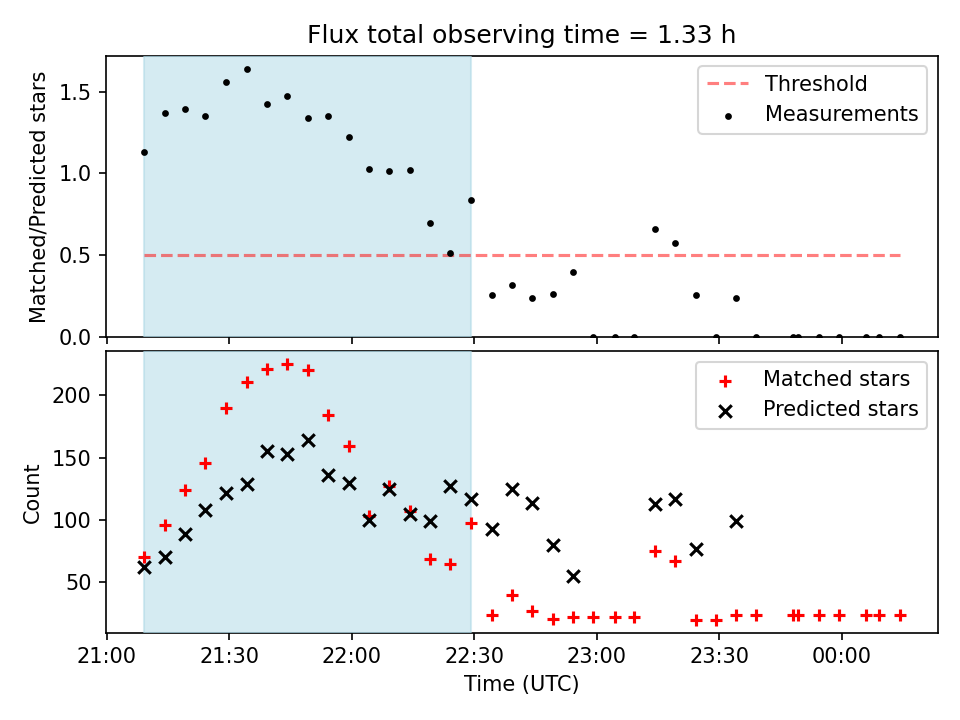 Flux total observing time = 1.33 h

Matched/Predicted stars

1.5
1.0
0.5
0.0

Threshold
Measurements

Count

200
150
100
50

Matched stars
Predicted stars

21:00 21:30 22:00 22:30 23:00 23:30 00:00

Time (UTC)